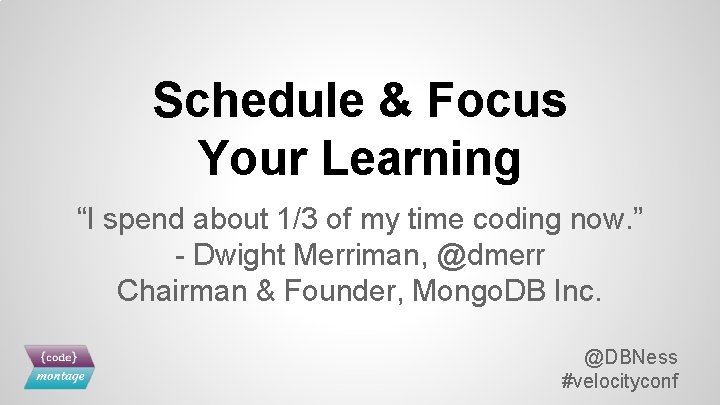 Schedule & Focus
Your Learning

“I spend about 1/3 of my time coding now.”
- Dwight Merriman, @dmerr
Chairman & Founder, MongoDB Inc.

{code}
montage

@DBNess
#velocityconf